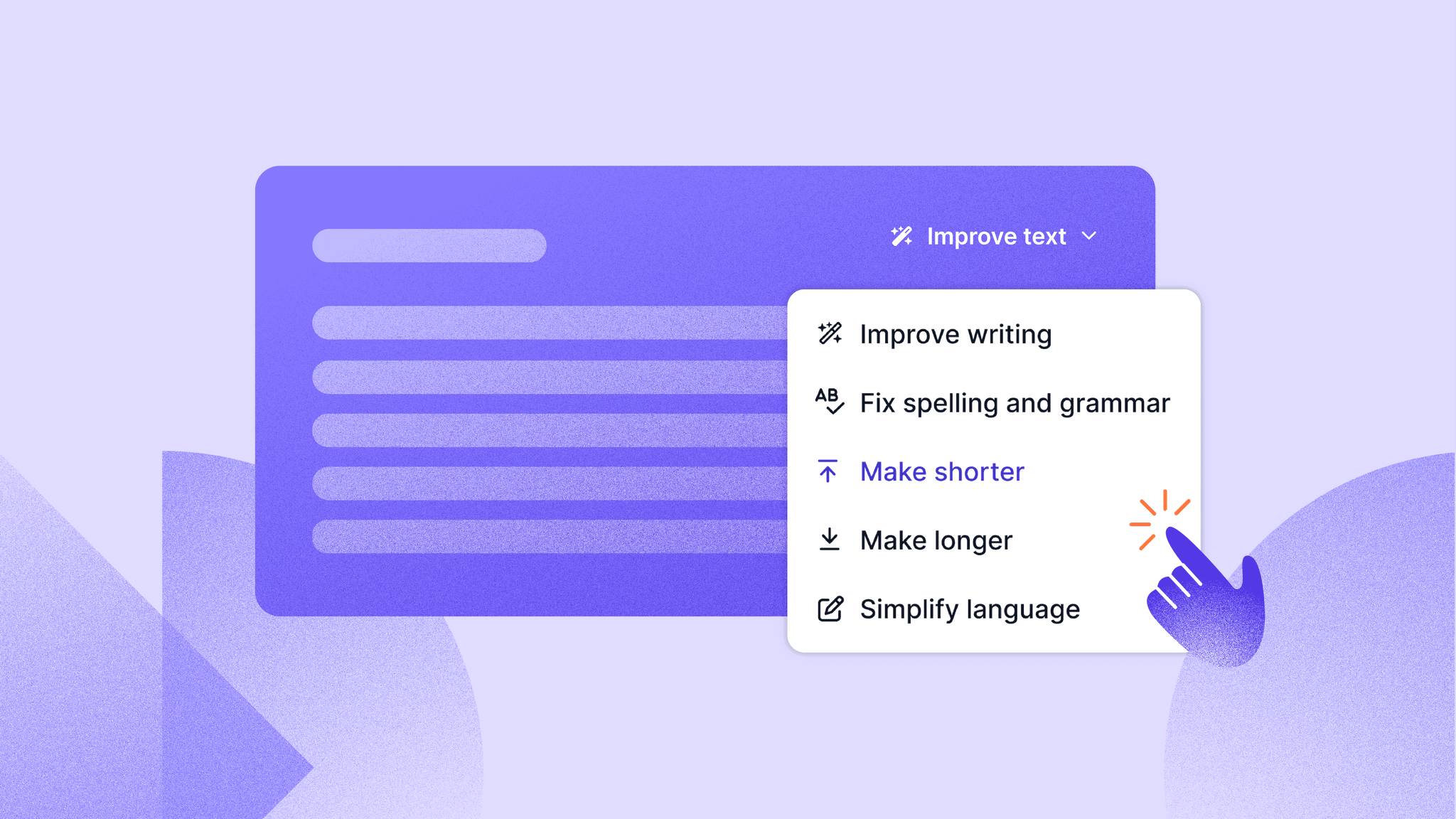 Improve text

Improve writing

AB Fix spelling and grammar

Make shorter

Make longer

Simplify language